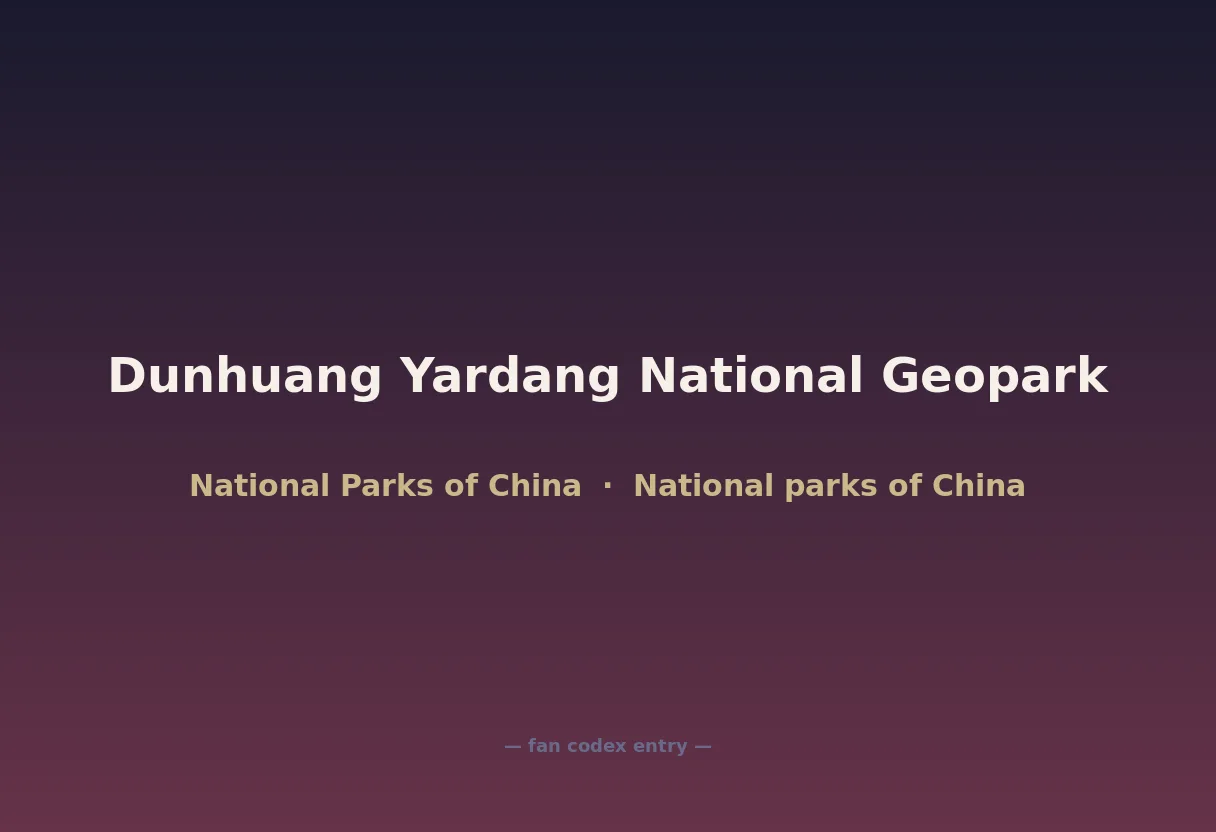 Dunhuang Yardang National Geopark

National Parks of China · National parks of China

— fan codex entry —